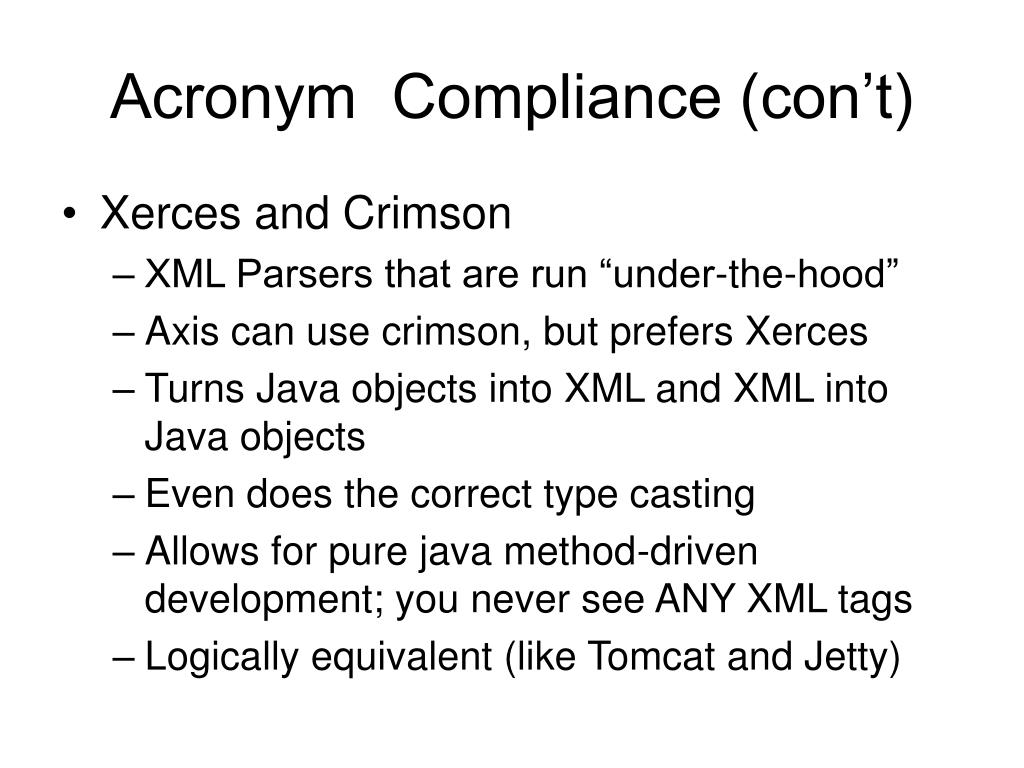 Acronym  Compliance (con’t)

• Xerces and Crimson
– XML Parsers that are run “under-the-hood”
– Axis can use crimson, but prefers Xerces
– Turns Java objects into XML and XML into Java objects
– Even does the correct type casting
– Allows for pure java method-driven development; you never see ANY XML tags
– Logically equivalent (like Tomcat and Jetty)